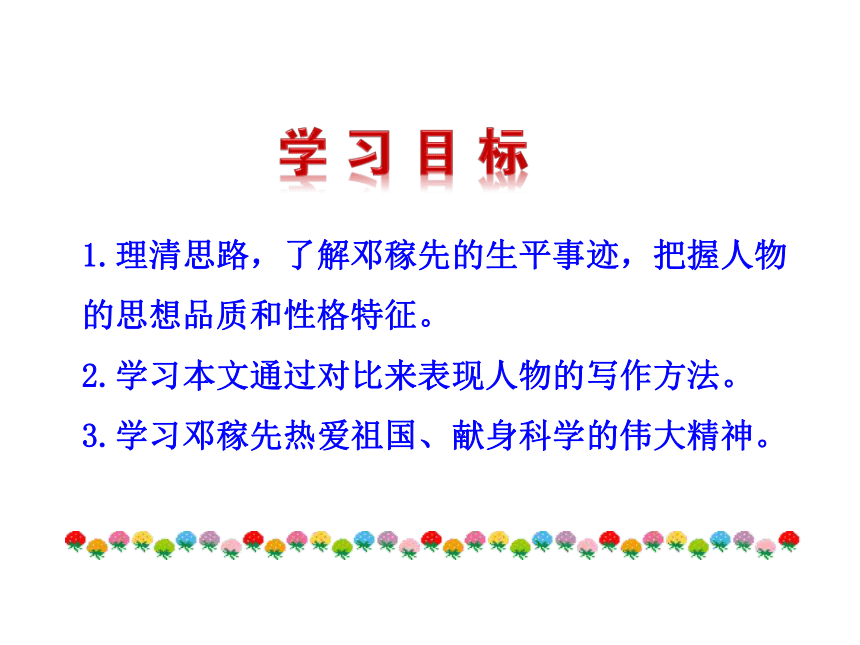 学习目标

1.理清思路，了解邓稼先的生平事迹，把握人物的思想品质和性格特征。

2.学习本文通过对比来表现人物的写作方法。

3.学习邓稼先热爱祖国、献身科学的伟大精神。